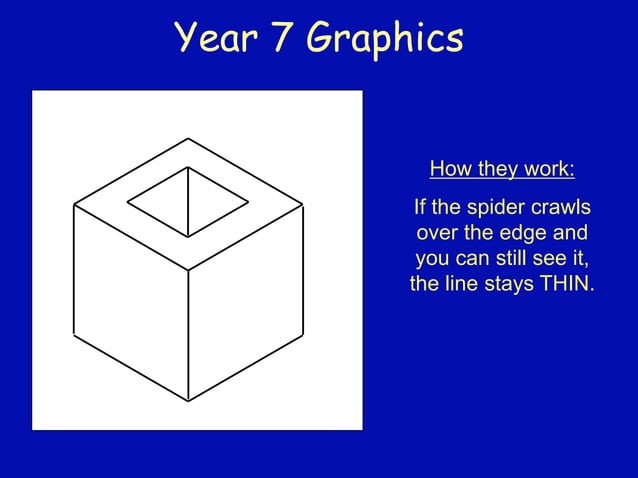 Year 7 Graphics

How they work:

If the spider crawls over the edge and you can still see it, the line stays THIN.